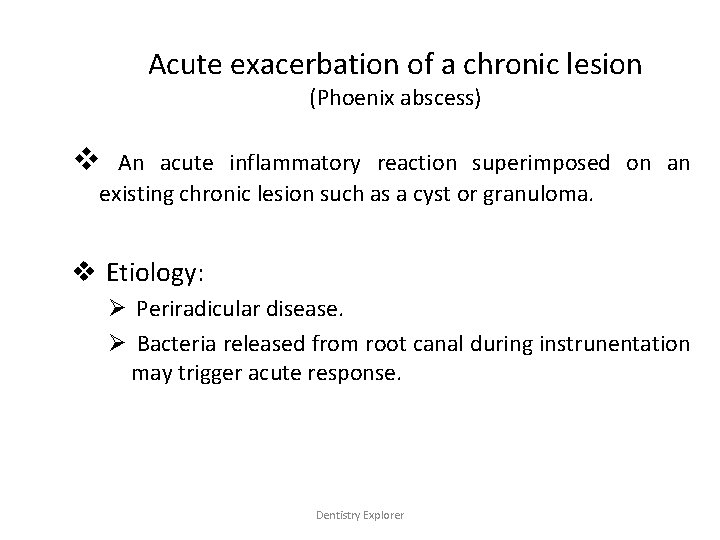 Acute exacerbation of a chronic lesion
(Phoenix abscess)

❖ An acute inflammatory reaction superimposed on an existing chronic lesion such as a cyst or granuloma.

❖ Etiology:
➢ Periradicular disease.
➢ Bacteria released from root canal during instrunentation may trigger acute response.

Dentistry Explorer